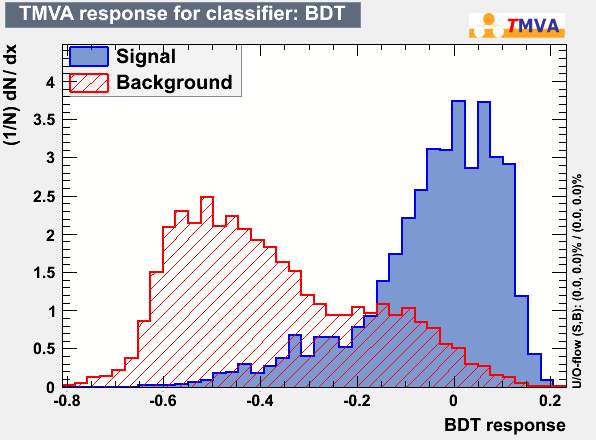 TMVA response for classifier: BDT

TMVA

Signal

Background

(1/N) dN/ dx

4

3.5

3

2.5

2

1.5

1

0.5

0

-0.8

-0.6

-0.4

-0.2

0

0.2

BDT response

U/O-flow (S,B): (0.0, 0.0)% / (0.0, 0.0)%